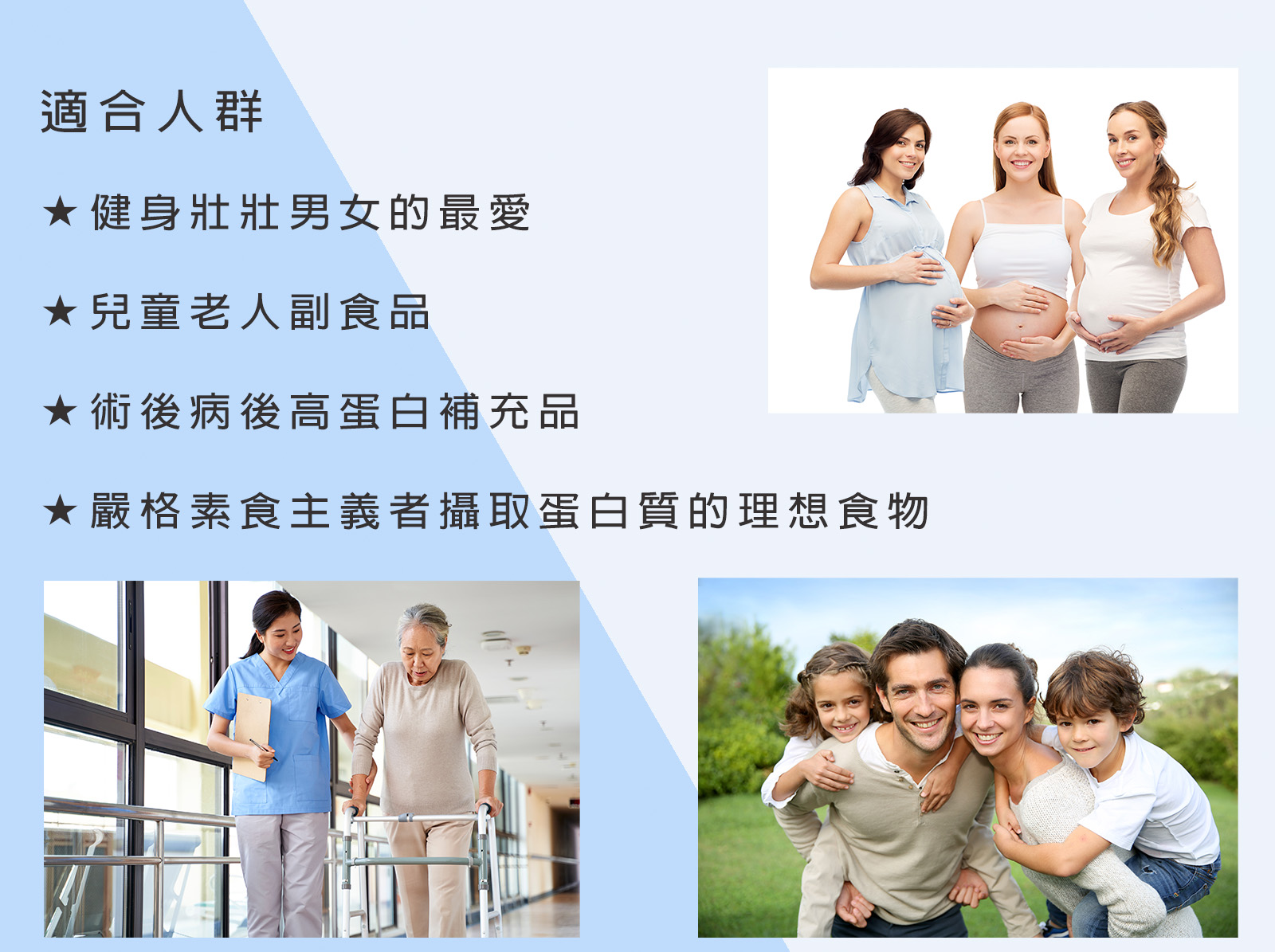 適合人群

★健身壯壯男女的最愛

★兒童老人副食品

★術後病後高蛋白補充品

★嚴格素食主義者攝取蛋白質的理想食物